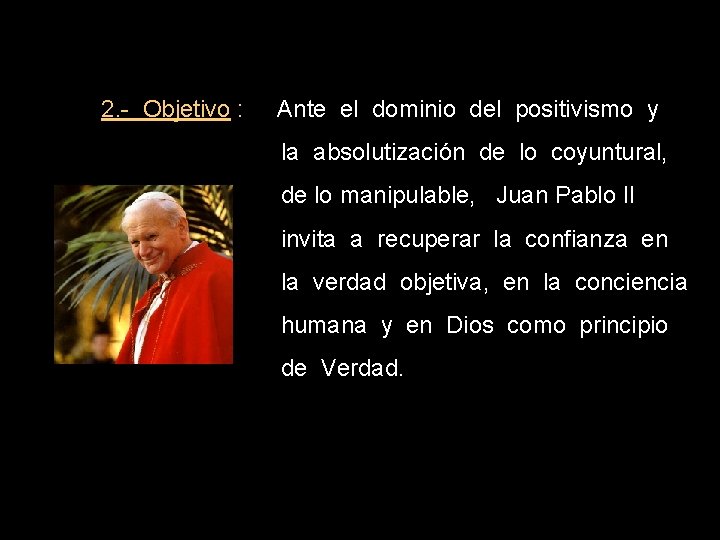 2.- Objetivo : Ante el dominio del positivismo y la absolutización de lo coyuntural, de lo manipulable, Juan Pablo II invita a recuperar la confianza en la verdad objetiva, en la conciencia humana y en Dios como principio de Verdad.